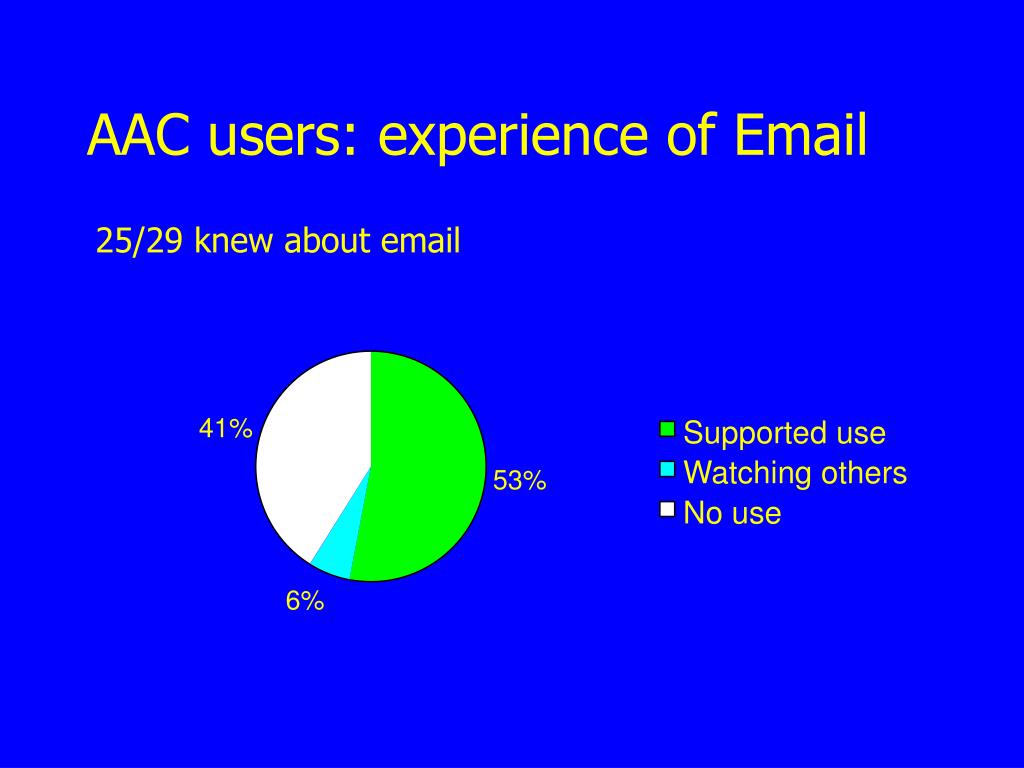 AAC users: experience of Email

25/29 knew about email

41%

53%

6%

Supported use
Watching others
No use